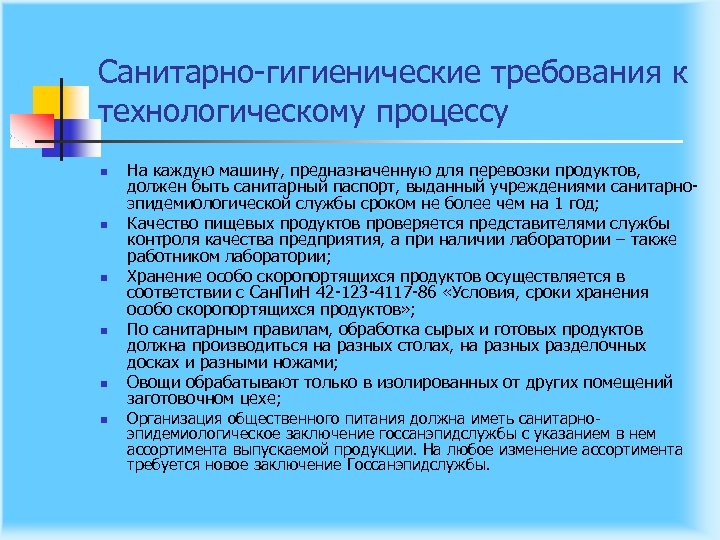 Санитарно-гигиенические требования к технологическому процессу

- На каждую машину, предназначенную для перевозки продуктов, должен быть санитарный паспорт, выданный учреждениями санитарно-эпидемиологической службы сроком не более чем на 1 год;
- Качество пищевых продуктов проверяется представителями службы контроля качества предприятия, а при наличии лаборатории – также работником лаборатории;
- Хранение особо скоропортящихся продуктов осуществляется в соответствии с СанПиН 42-123-4117-86 «Условия, сроки хранения особо скоропортящихся продуктов»;
- По санитарным правилам, обработка сырых и готовых продуктов должна производиться на разных столах, на разных разделочных досках и разными ножами;
- Овощи обрабатывают только в изолированных от других помещений заготовочном цехе;
- Организация общественного питания должна иметь санитарно-эпидемиологическое заключение госсанэпидслужбы с указанием в нем ассортимента выпускаемой продукции. На любое изменение ассортимента требуется новое заключение Госсанэпидслужбы.